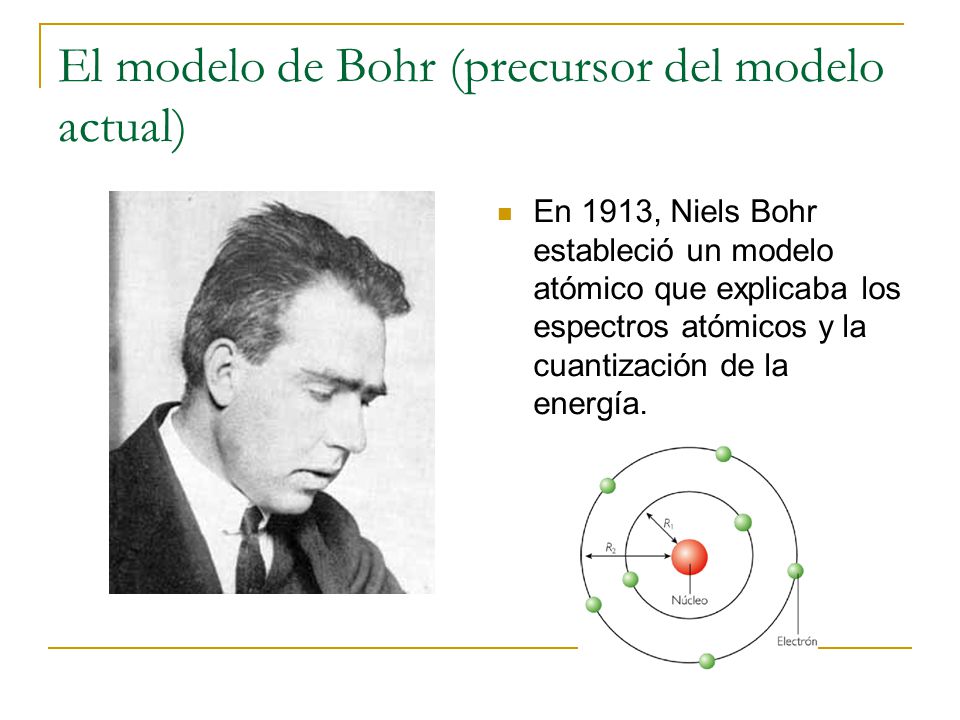 El modelo de Bohr (precursor del modelo actual)

En 1913, Niels Bohr estableció un modelo atómico que explicaba los espectros atómicos y la cuantización de la energía.

$R_1$

$R_2$

Núcleo

Electrón